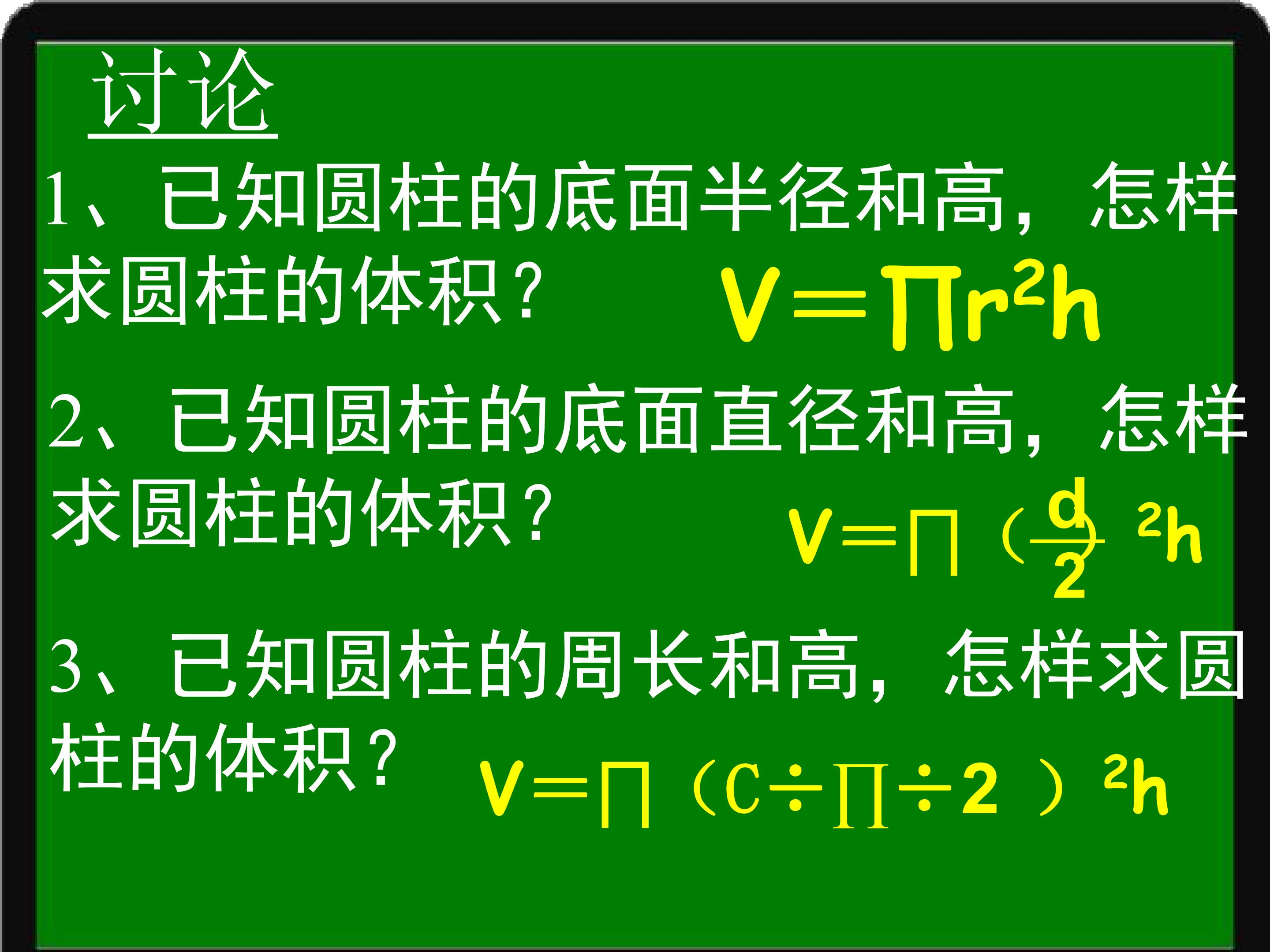 讨论

1、已知圆柱的底面半径和高，怎样求圆柱的体积？

$V=\Pi r^2h$

2、已知圆柱的底面直径和高，怎样求圆柱的体积？

$V=\Pi(\frac{d}{2})^2h$

3、已知圆柱的周长和高，怎样求圆柱的体积？

$V=\Pi(C\div\Pi\div2)^2h$